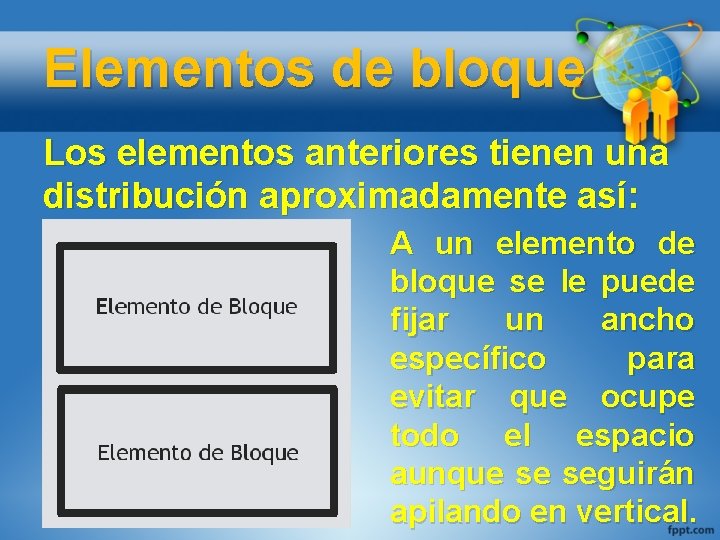 Elementos de bloque

Los elementos anteriores tienen una distribución aproximadamente así:

Elemento de Bloque

Elemento de Bloque

A un elemento de bloque se le puede fijar un ancho específico para evitar que ocupe todo el espacio aunque se seguirán apilando en vertical.

fppt.com